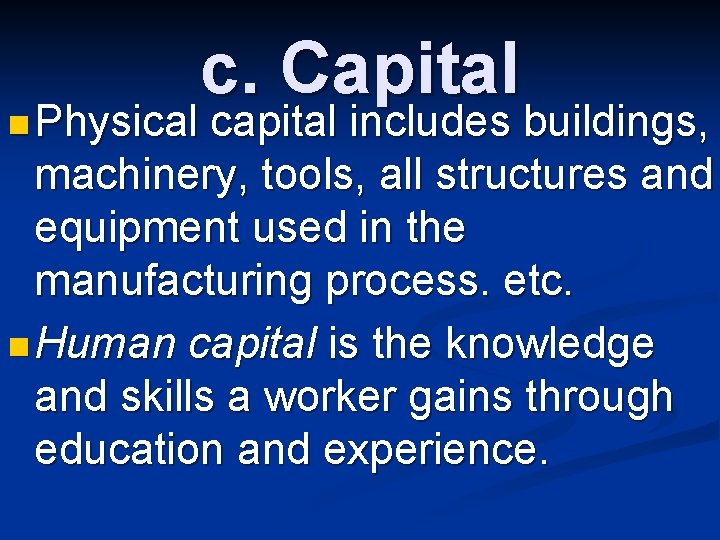 c. Capital

Physical capital includes buildings, machinery, tools, all structures and equipment used in the manufacturing process. etc.

Human capital is the knowledge and skills a worker gains through education and experience.